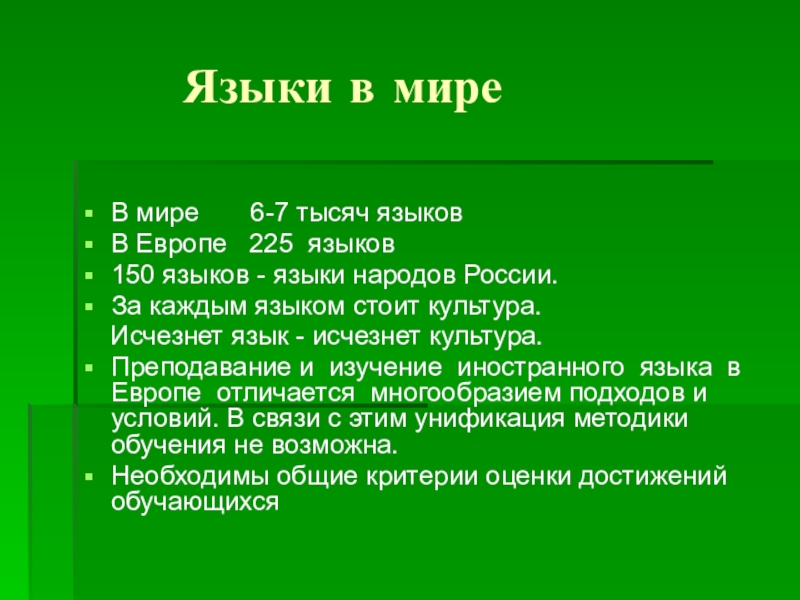 Языки в мире

- В мире 6-7 тысяч языков
- В Европе 225 языков
- 150 языков - языки народов России.
- За каждым языком стоит культура.

Исчезнет язык - исчезнет культура.

- Преподавание и изучение иностранного языка в Европе отличается многообразием подходов и условий. В связи с этим унификация методики обучения не возможна.
- Необходимы общие критерии оценки достижений обучающихся